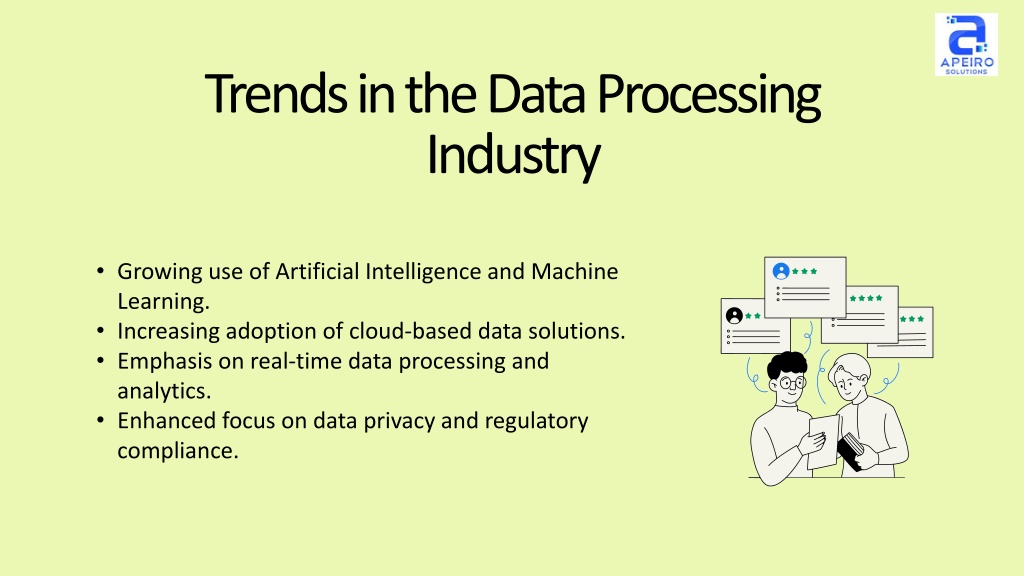 APEIRO SOLUTIONS

Trends in the Data Processing Industry

• Growing use of Artificial Intelligence and Machine Learning.
• Increasing adoption of cloud-based data solutions.
• Emphasis on real-time data processing and analytics.
• Enhanced focus on data privacy and regulatory compliance.